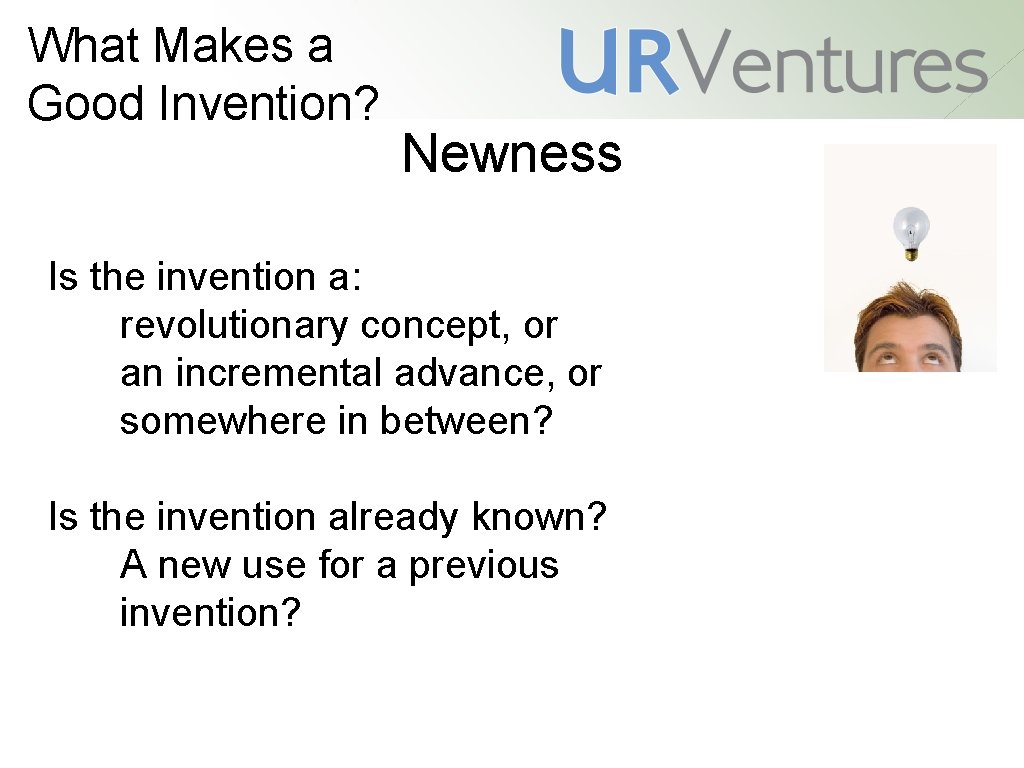 What Makes a Good Invention?

URVentures

Newness

Is the invention a:
revolutionary concept, or
an incremental advance, or
somewhere in between?

Is the invention already known?
A new use for a previous invention?